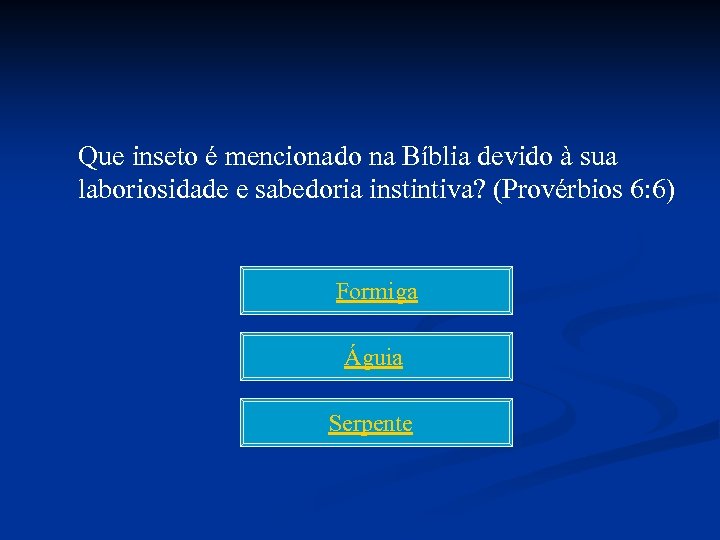 Que inseto é mencionado na Bíblia devido à sua laboriosidade e sabedoria instintiva? (Provérbios 6:6)

Formiga

Águia

Serpente